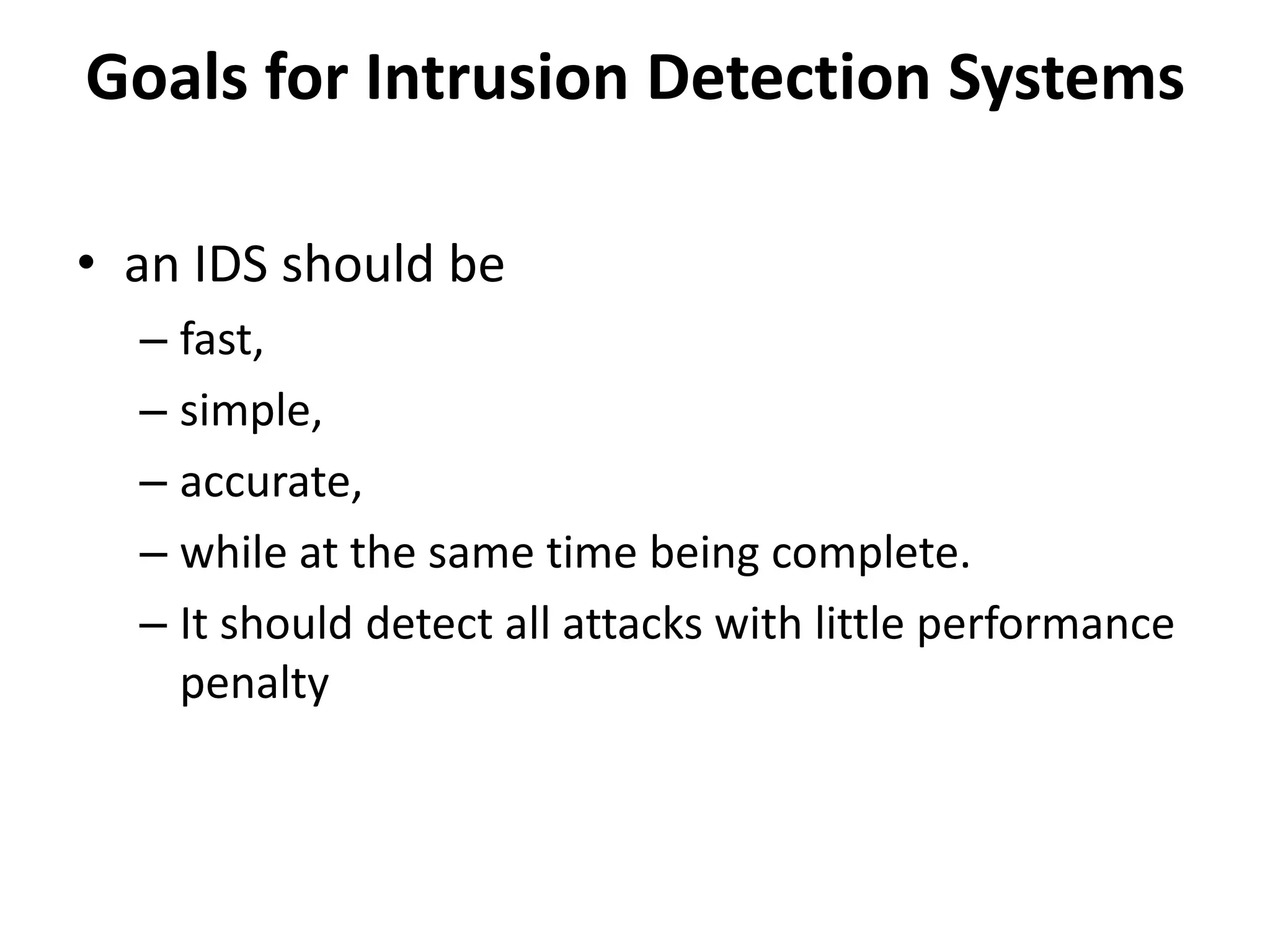 Goals for Intrusion Detection Systems

• an IDS should be
– fast,
– simple,
– accurate,
– while at the same time being complete.
– It should detect all attacks with little performance penalty